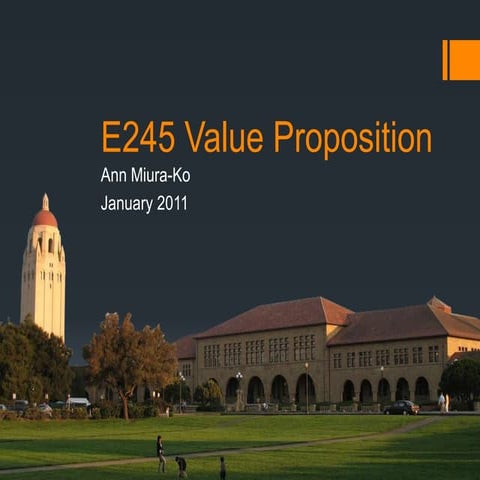 E245 Value Proposition

Ann Miura-Ko

January 2011